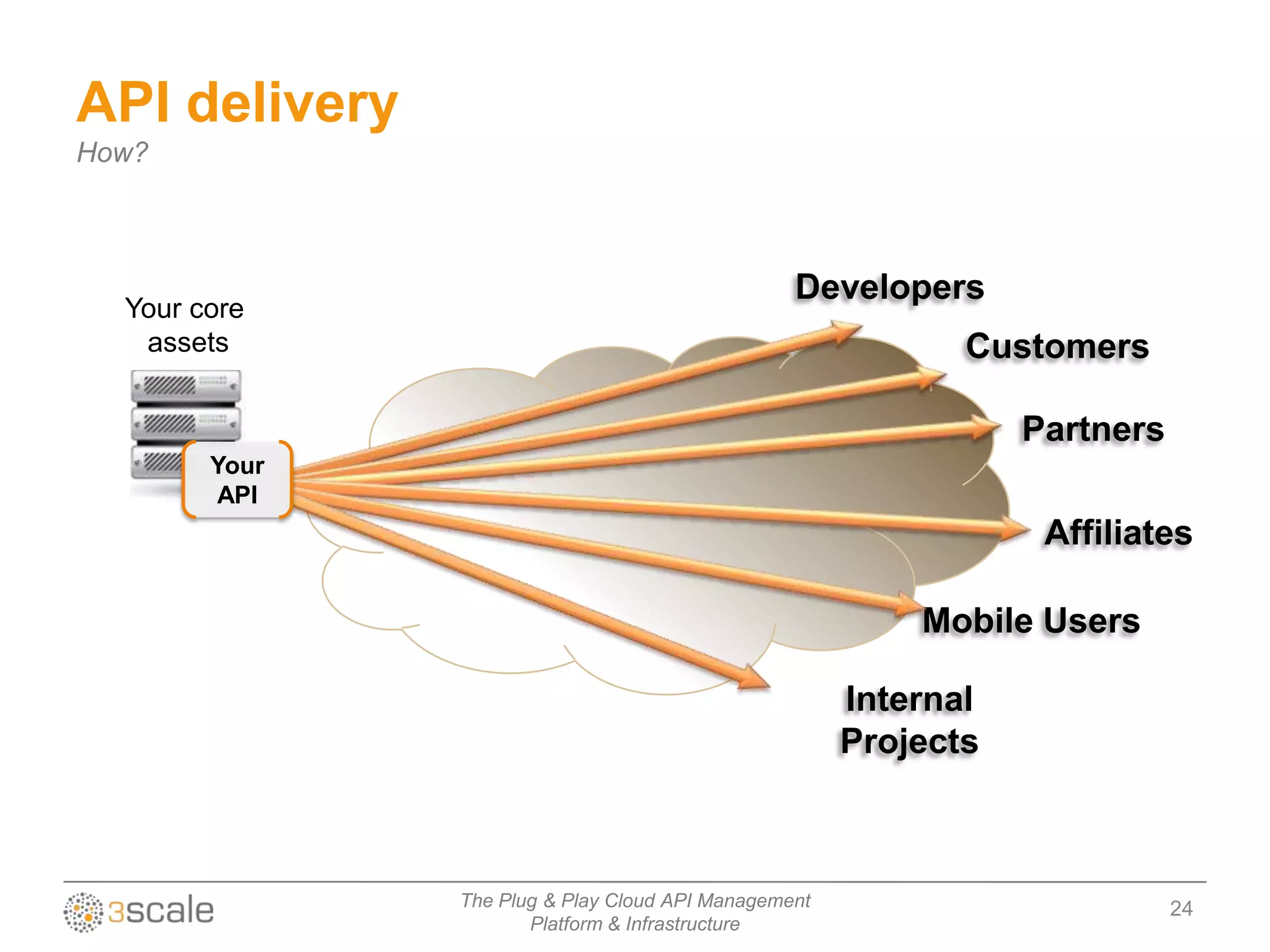 API delivery

How?

Your core assets

Your API

Developers

Customers

Partners

Affiliates

Mobile Users

Internal Projects

3scale

The Plug & Play Cloud API Management Platform & Infrastructure

24